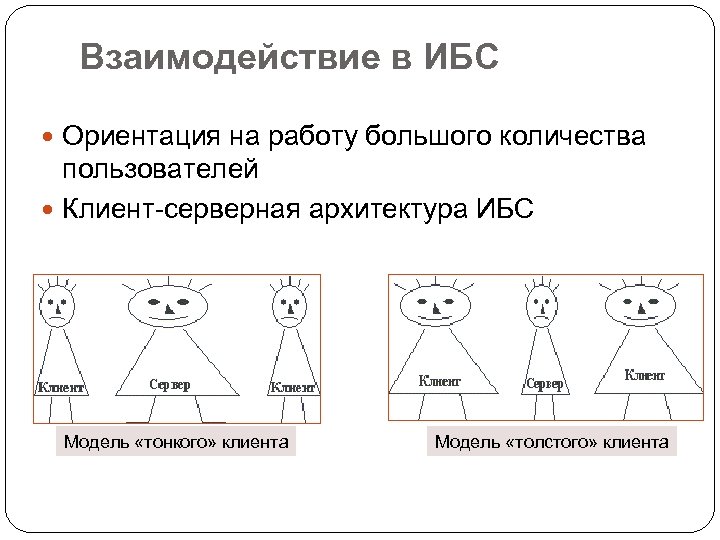 Взаимодействие в ИБС

Ориентация на работу большого количества пользователей

Клиент-серверная архитектура ИБС

Клиент

Сервер

Клиент

Модель «тонкого» клиента

Клиент

Сервер

Клиент

Модель «толстого» клиента